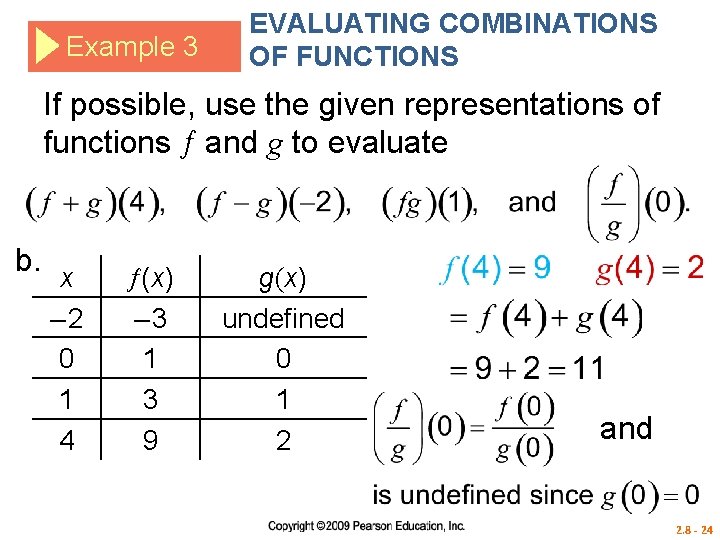 Example 3

EVALUATING COMBINATIONS OF FUNCTIONS

If possible, use the given representations of functions $f$ and $g$ to evaluate

$(f+g)(4)$, $(f-g)(-2)$, $(fg)(1)$, and $\left(\frac{f}{g}\right)(0)$.

b.

| $x$ | $f(x)$ | $g(x)$ |
|---|---|---|
| –2 | –3 | undefined |
| 0 | 1 | 0 |
| 1 | 3 | 1 |
| 4 | 9 | 2 |

$f(4)=9$ $g(4)=2$

$=f(4)+g(4)$

$=9+2=11$

$\left(\frac{f}{g}\right)(0)=\frac{f(0)}{g(0)}$ and

is undefined since $g(0)=0$

Copyright ©2009 Pearson Education, Inc.

2.8 - 24